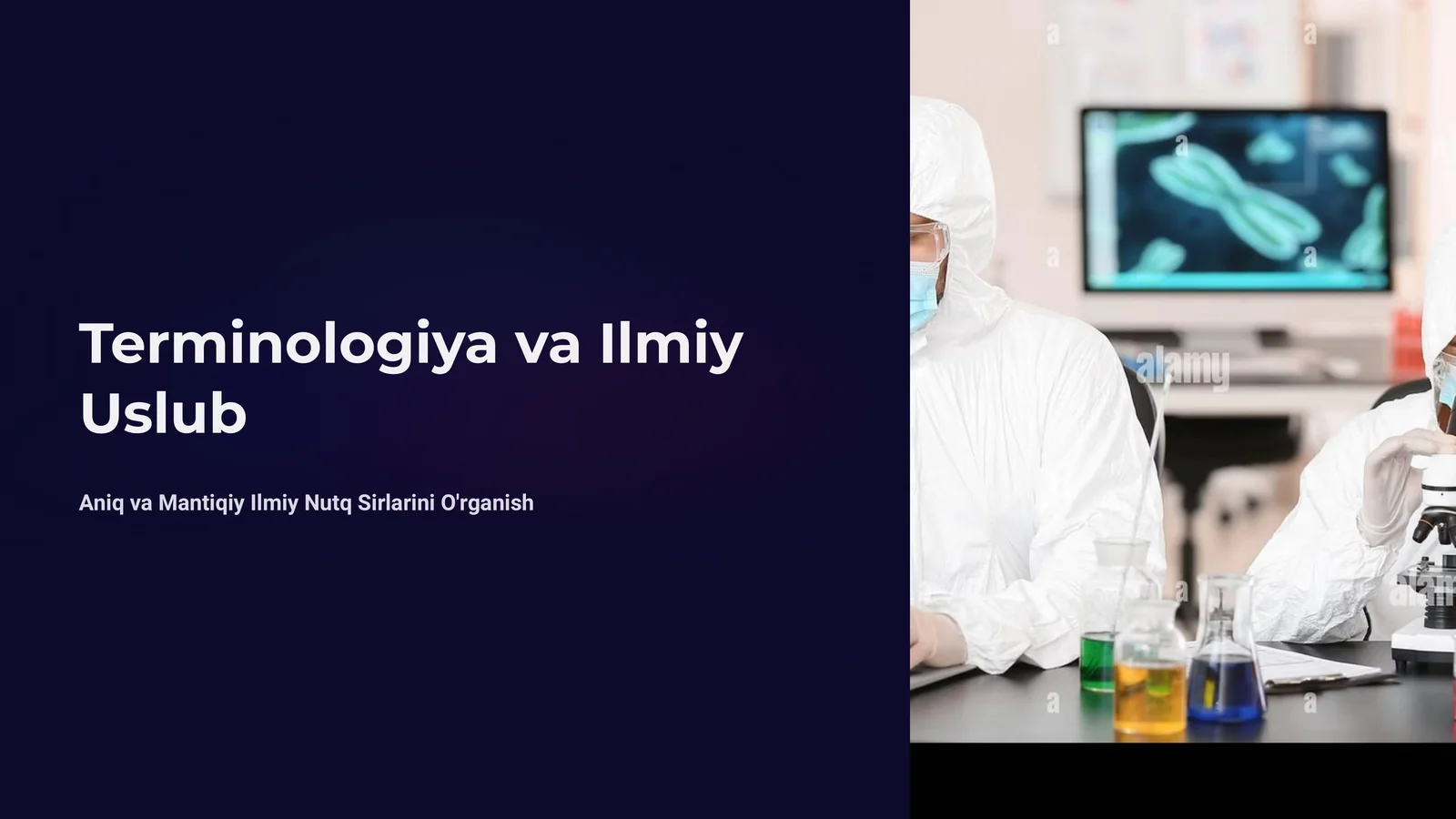 Terminologiya va Ilmiy Uslub

Aniq va Mantiqiy Ilmiy Nutq Sirlarini O'rganish

alamy